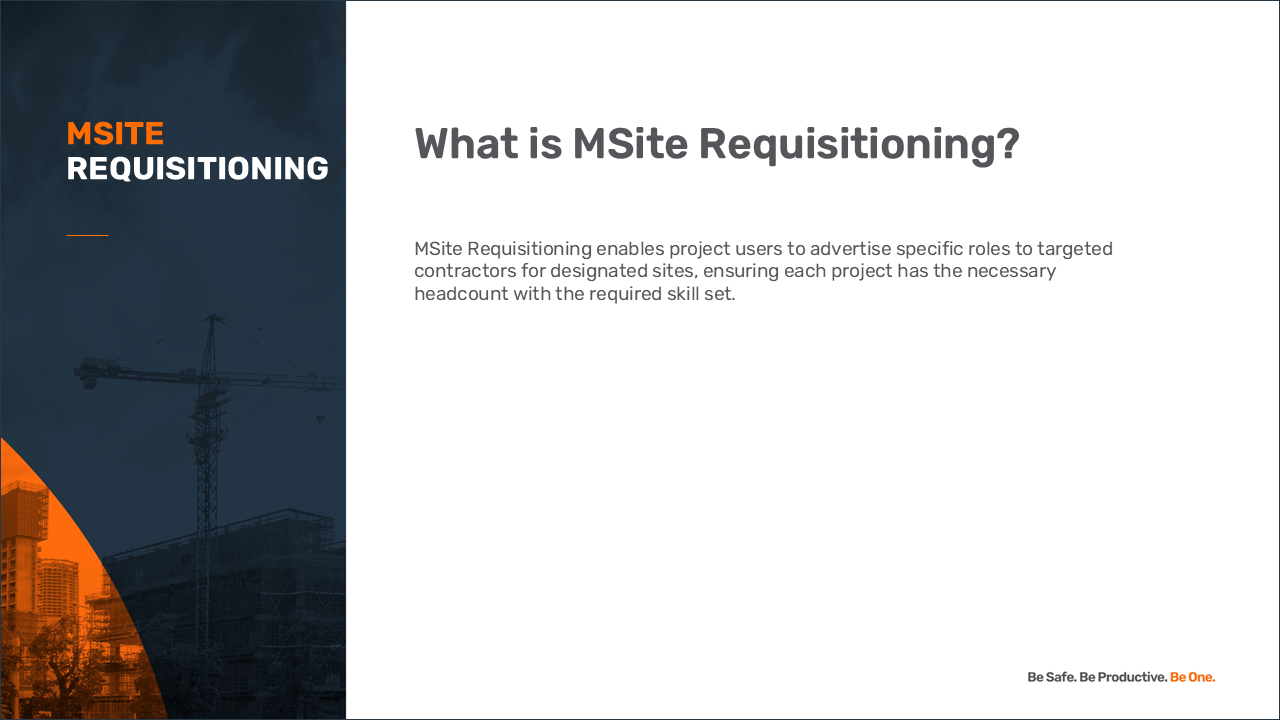 MSITE
REQUISITIONING

What is MSite Requisitioning?

MSite Requisitioning enables project users to advertise specific roles to targeted contractors for designated sites, ensuring each project has the necessary headcount with the required skill set.

Be Safe. Be Productive. Be One.